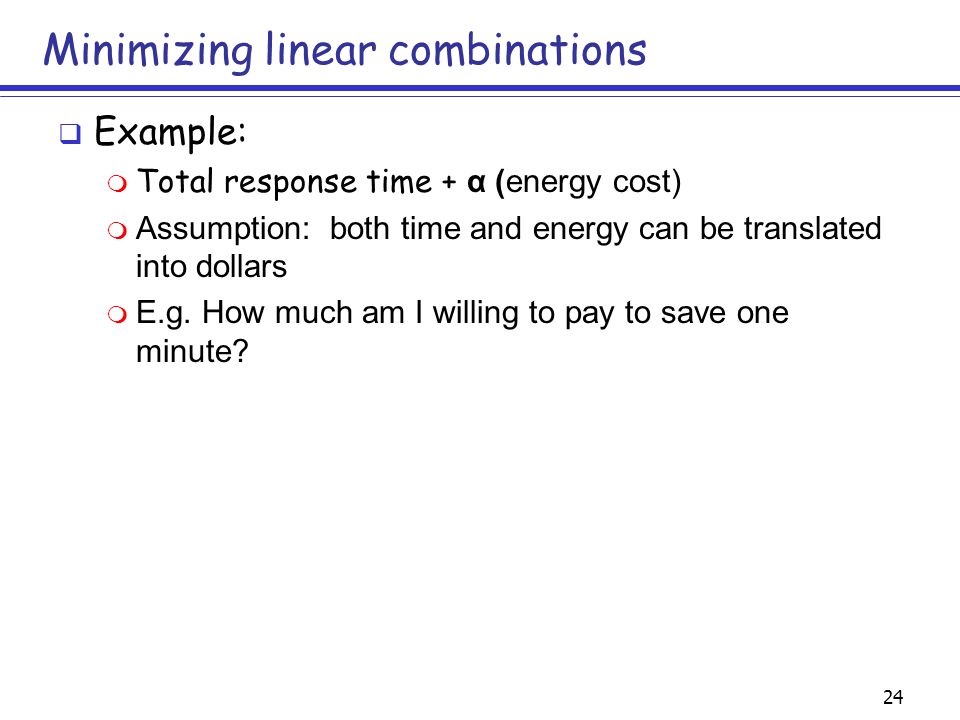 Minimizing linear combinations

Example:

Total response time + α (energy cost)

Assumption: both time and energy can be translated into dollars

E.g. How much am I willing to pay to save one minute?

24